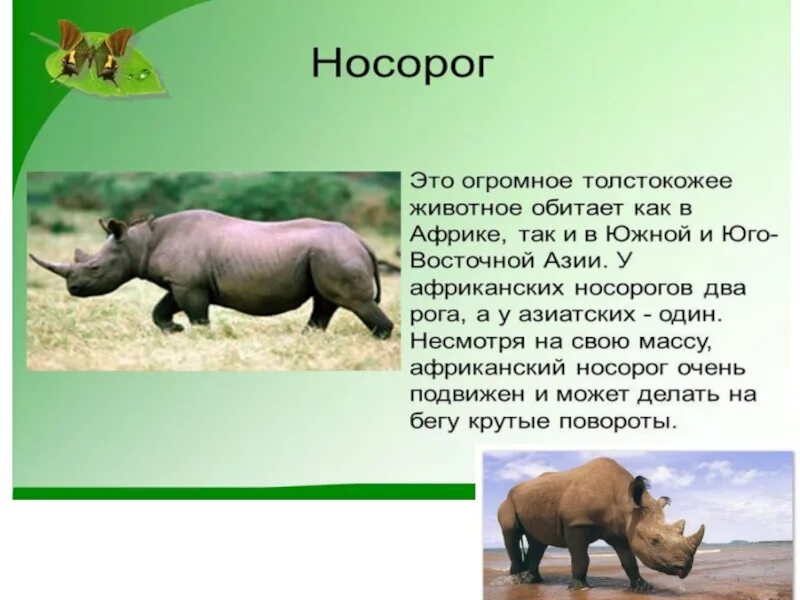 Носорог

Это огромное толстокожее животное обитает как в Африке, так и в Южной и Юго-Восточной Азии. У африканских носорогов два рога, а у азиатских - один. Несмотря на свою массу, африканский носорог очень подвижен и может делать на бегу крутые повороты.